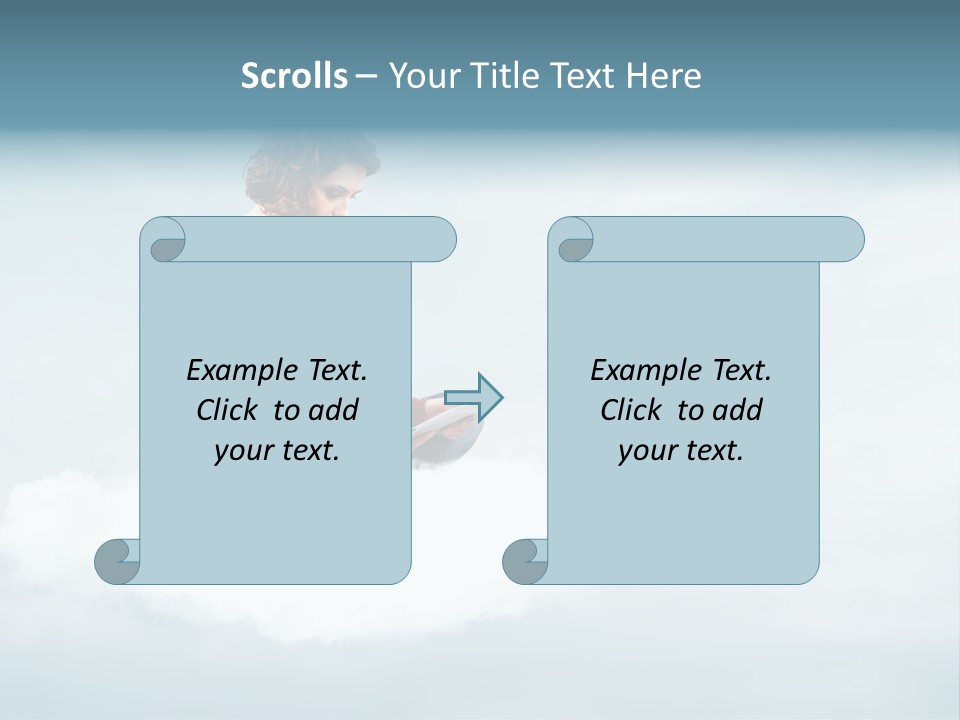 Scrolls – Your Title Text Here

Example Text.
Click to add
your text.

Example Text.
Click to add
your text.